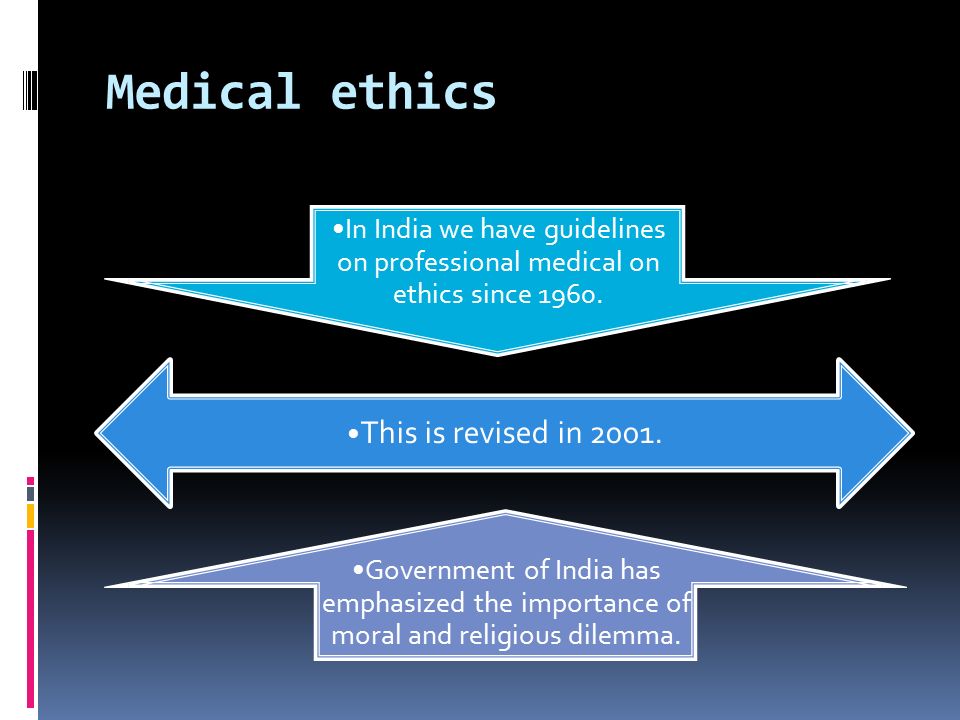 Medical ethics

•In India we have guidelines on professional medical on ethics since 1960.

•This is revised in 2001.

•Government of India has emphasized the importance of moral and religious dilemma.